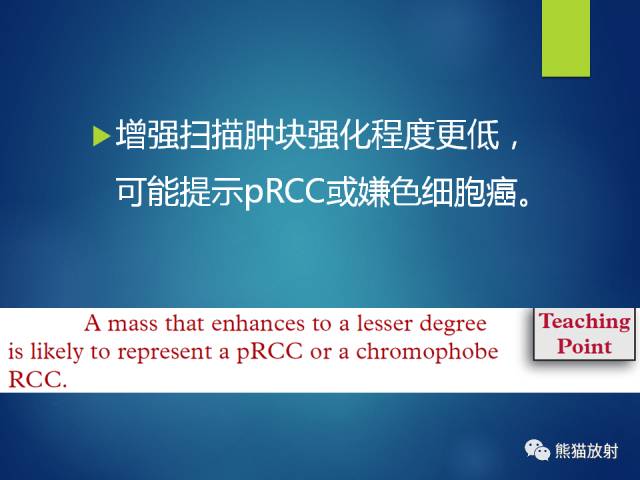 增强扫描肿块强化程度更低，可能提示pRCC或嫌色细胞癌。

A mass that enhances to a lesser degree is likely to represent a pRCC or a chromophobe RCC.

Teaching Point

熊猫放射